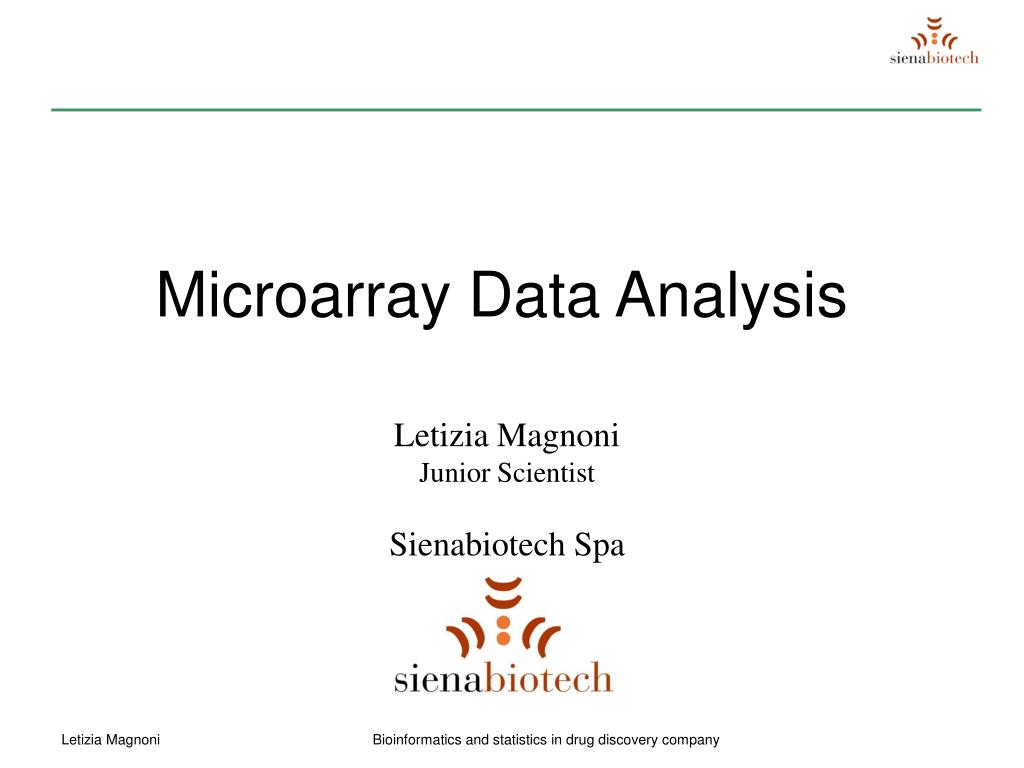 sienabiotech

Microarray Data Analysis

Letizia Magnoni
Junior Scientist

Sienabiotech Spa

sienabiotech

Letizia Magnoni

Bioinformatics and statistics in drug discovery company